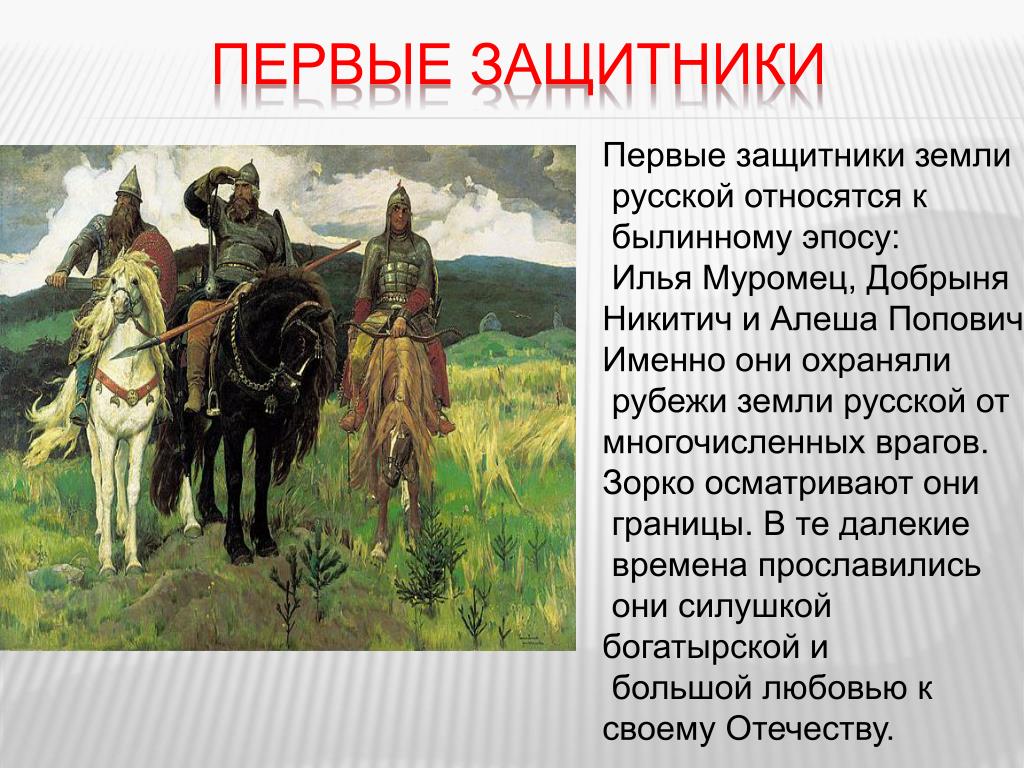 ПЕРВЫЕ ЗАЩИТНИКИ

Первые защитники земли русской относятся к былинному эпосу: Илья Муромец, Добрыня Никитич и Алеша Попович Именно они охраняли рубежи земли русской от многочисленных врагов. Зорко осматривают они границы. В те далекие времена прославились они силушкой богатырской и большой любовью к своему Отечеству.